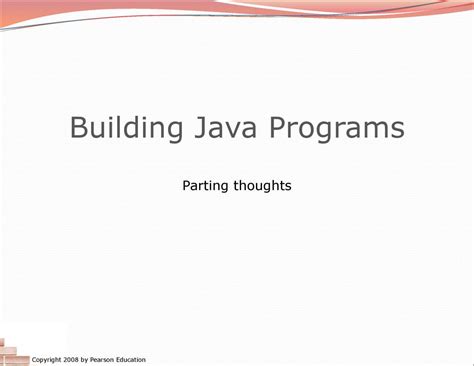 Building Java Programs

Parting thoughts

Copyright 2008 by Pearson Education